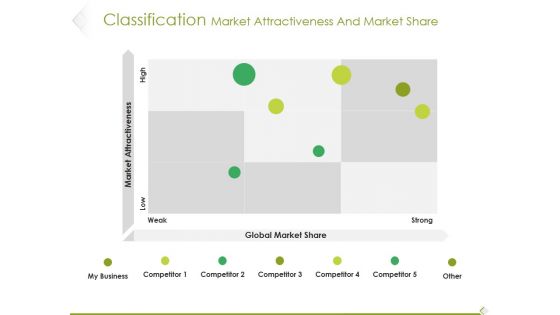 Classification Market Attractiveness And Market Share

Market Attractiveness

High

Low

Weak

Strong

Global Market Share

My Business

Competitor 1

Competitor 2

Competitor 3

Competitor 4

Competitor 5

Other